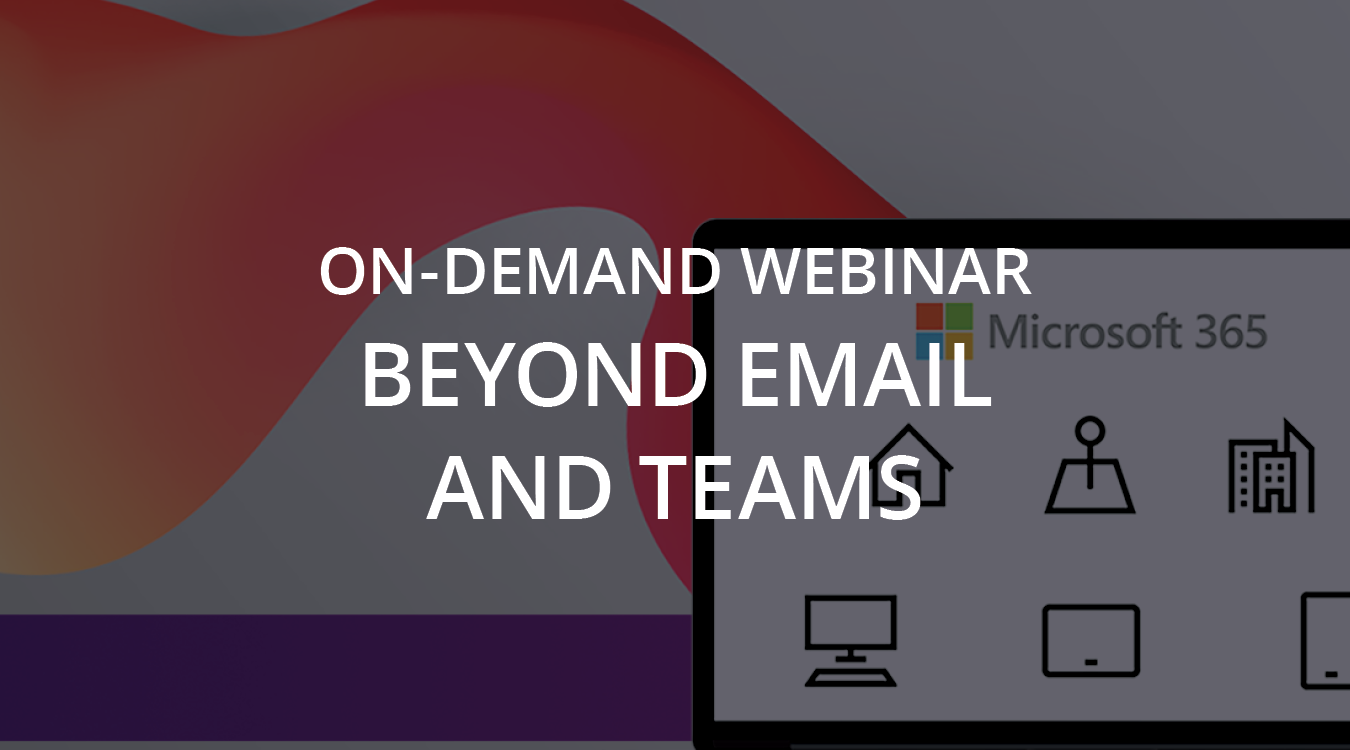 ON-DEMAND WEBINAR
BEYOND EMAIL
AND TEAMS

Microsoft 365